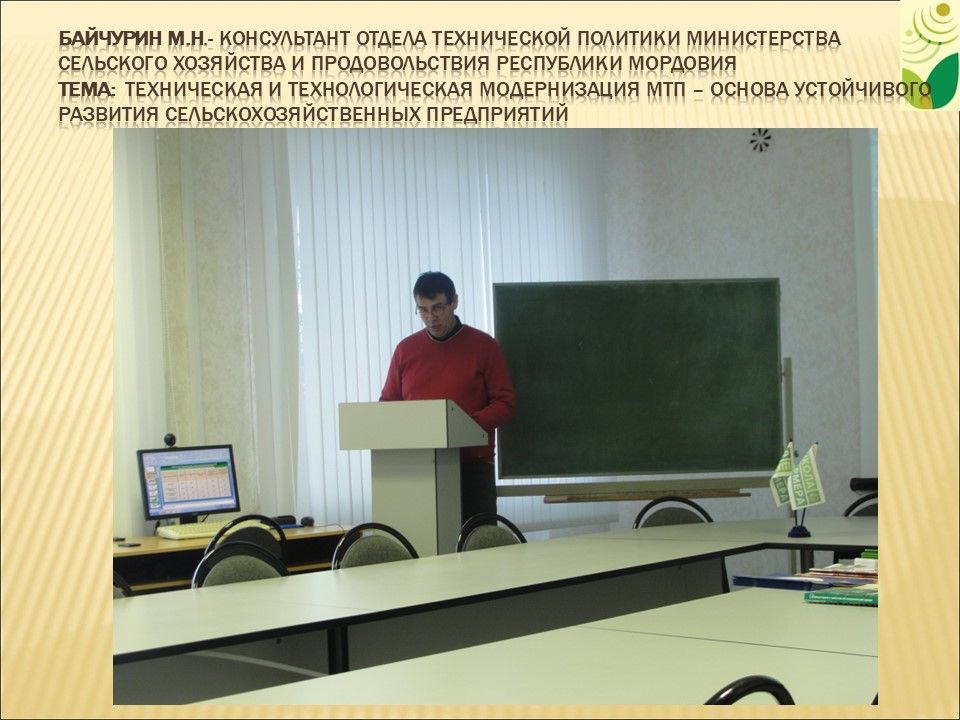 БАЙЧУРИН М.Н.- КОНСУЛЬТАНТ ОТДЕЛА ТЕХНИЧЕСКОЙ ПОЛИТИКИ МИНИСТЕРСТВА СЕЛЬСКОГО ХОЗЯЙСТВА И ПРОДОВОЛЬСТВИЯ РЕСПУБЛИКИ МОРДОВИЯ
ТЕМА: ТЕХНИЧЕСКАЯ И ТЕХНОЛОГИЧЕСКАЯ МОДЕРНИЗАЦИЯ МТП – ОСНОВА УСТОЙЧИВОГО РАЗВИТИЯ СЕЛЬСКОХОЗЯЙСТВЕННЫХ ПРЕДПРИЯТИЙ